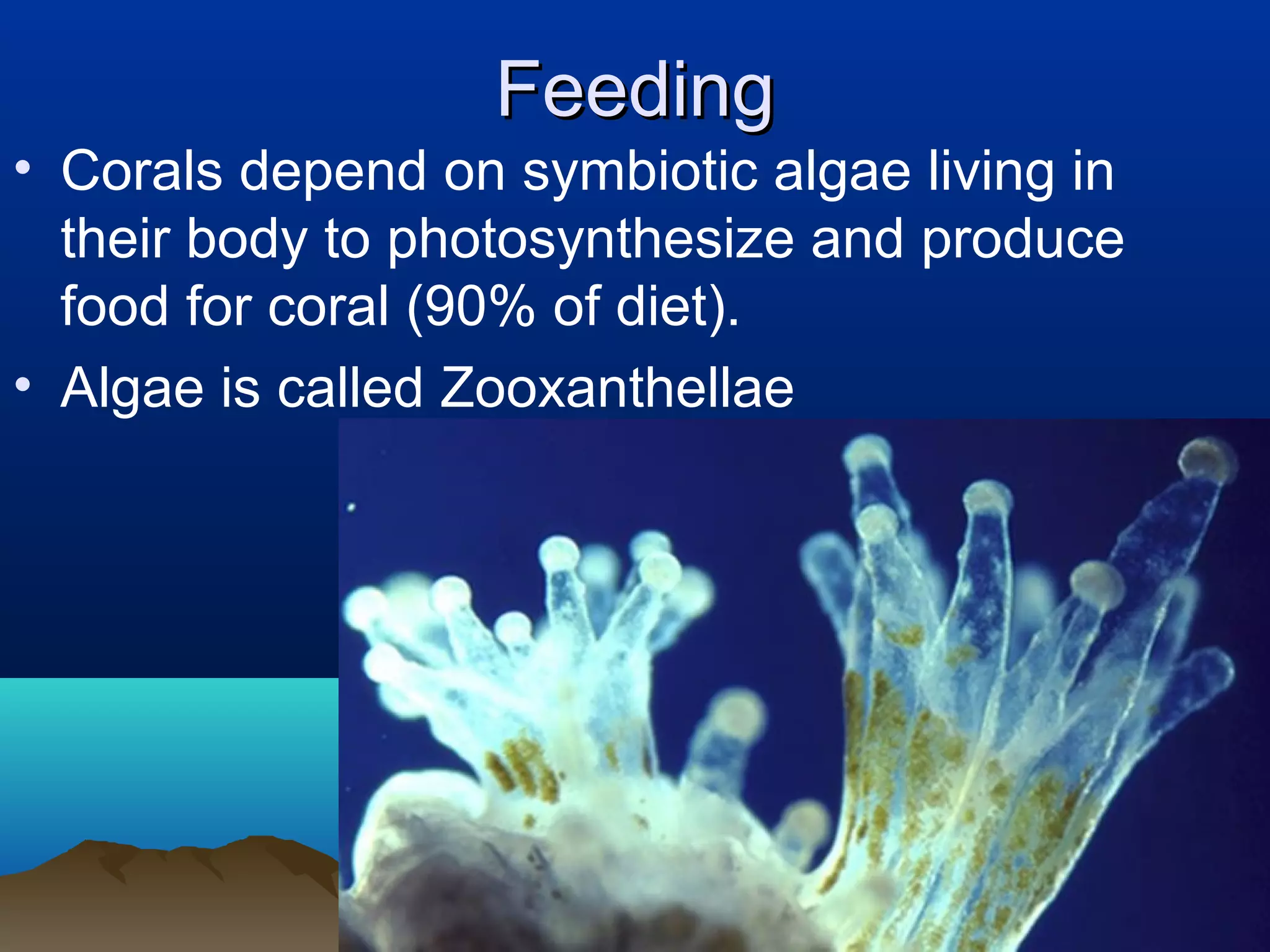 Feeding

• Corals depend on symbiotic algae living in their body to photosynthesize and produce food for coral (90% of diet).

• Algae is called Zooxanthellae